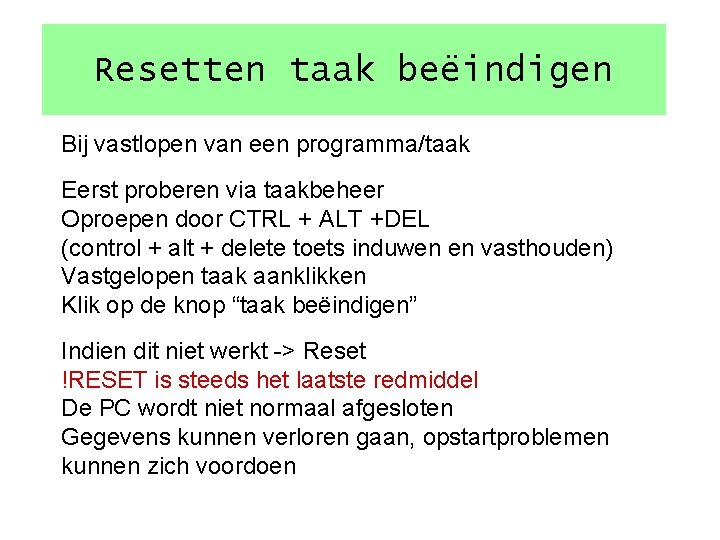 Resetten taak beëindigen

Bij vastlopen van een programma/taak

Eerst proberen via taakbeheer
Oproepen door CTRL + ALT +DEL
(control + alt + delete toets induwen en vasthouden)
Vastgelopen taak aanklikken
Klik op de knop “taak beëindigen”

Indien dit niet werkt -> Reset
!RESET is steeds het laatste redmiddel
De PC wordt niet normaal afgesloten
Gegevens kunnen verloren gaan, opstartproblemen kunnen zich voordoen